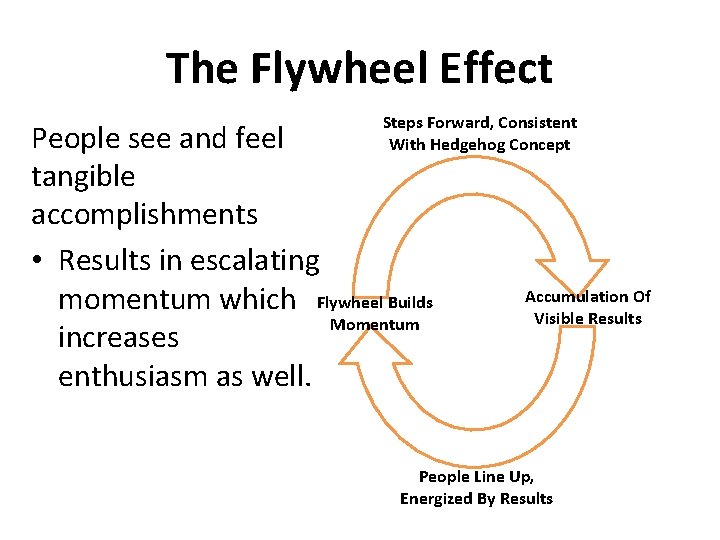 The Flywheel Effect

People see and feel tangible accomplishments

• Results in escalating momentum which increases enthusiasm as well.

Steps Forward, Consistent With Hedgehog Concept

Accumulation Of Visible Results

People Line Up, Energized By Results

Flywheel Builds Momentum